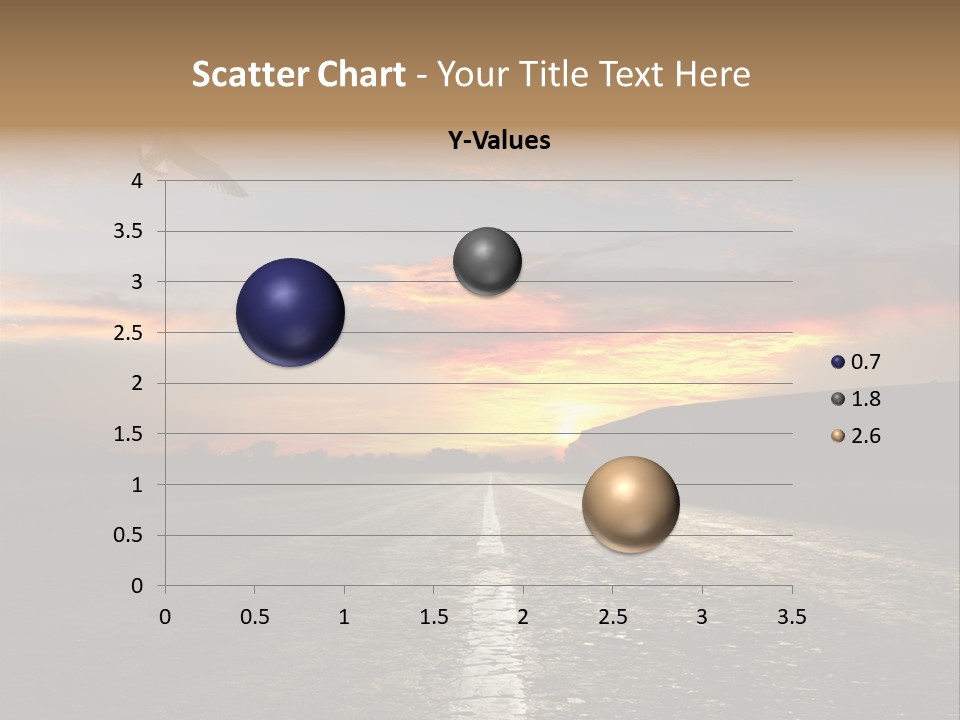 Scatter Chart - Your Title Text Here

Y-Values

4
3.5
3
2.5
2
1.5
1
0.5
0

0 0.5 1 1.5 2 2.5 3 3.5

0.7
1.8
2.6